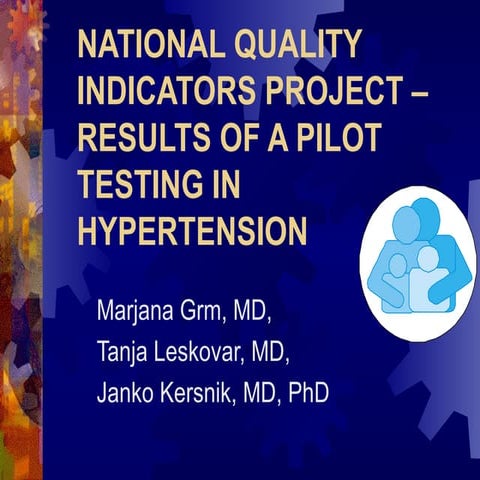 NATIONAL QUALITY INDICATORS PROJECT – RESULTS OF A PILOT TESTING IN HYPERTENSION

Marjana Grm, MD,

Tanja Leskovar, MD,

Janko Kersnik, MD, PhD